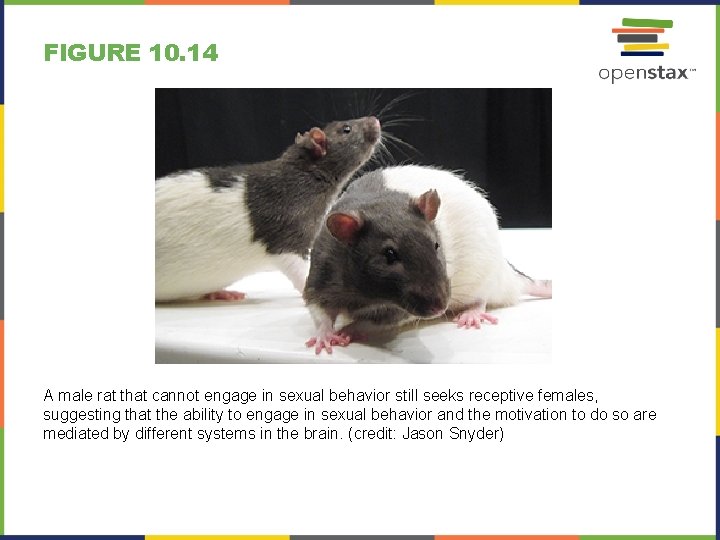 FIGURE 10.14

openstax™

A male rat that cannot engage in sexual behavior still seeks receptive females, suggesting that the ability to engage in sexual behavior and the motivation to do so are mediated by different systems in the brain. (credit: Jason Snyder)